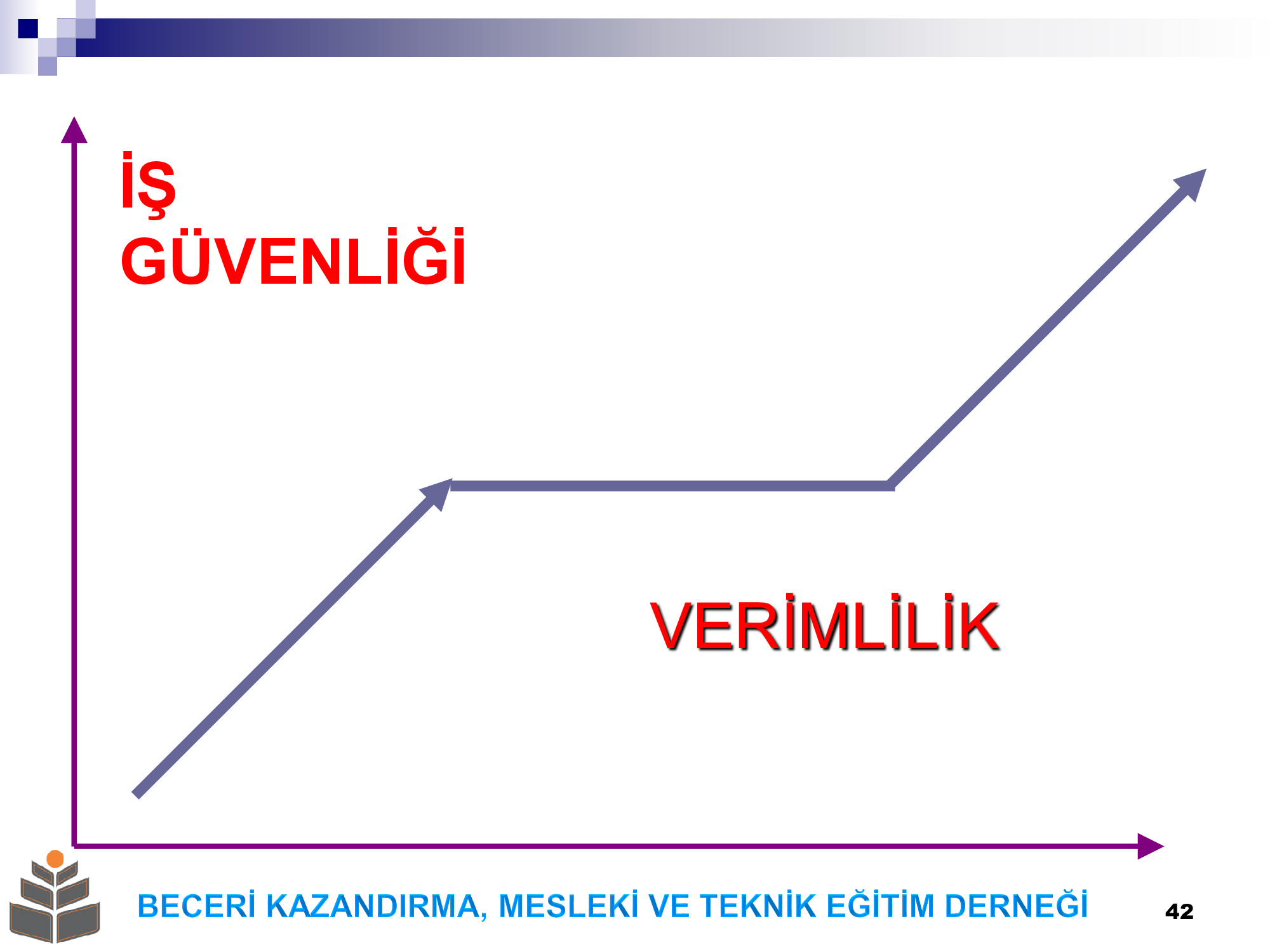 İŞ GÜVENLİĞİ

VERİMLİLİK

BECERİ KAZANDIRMA, MESLEKİ VE TEKNİK EĞİTİM DERNEĞİ

42